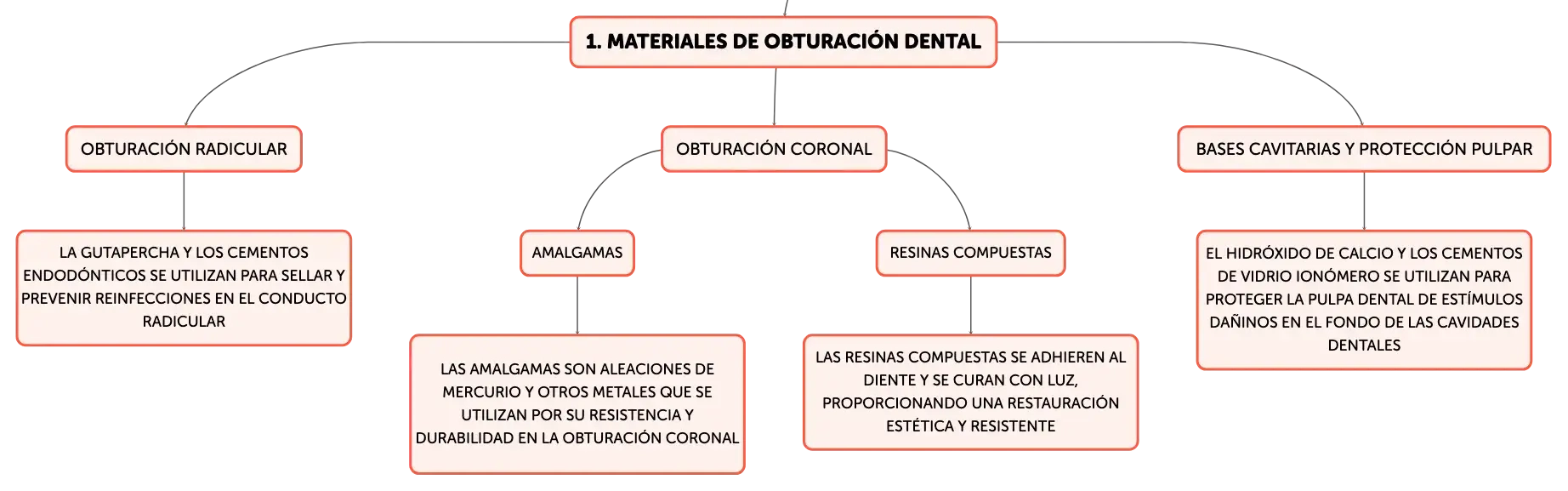 1. MATERIALES DE OBTURACIÓN DENTAL

OBTURACIÓN RADICULAR

LA GUTAPERCHA Y LOS CEMENTOS ENDODÓNTICOS SE UTILIZAN PARA SELLAR Y PREVENIR REINFECCIONES EN EL CONDUCTO RADICULAR

OBTURACIÓN CORONAL

AMALGAMAS

LAS AMALGAMAS SON ALEACIONES DE MERCURIO Y OTROS METALES QUE SE UTILIZAN POR SU RESISTENCIA Y DURABILIDAD EN LA OBTURACIÓN CORONAL

RESINAS COMPUESTAS

LAS RESINAS COMPUESTAS SE ADHIEREN AL DIENTE Y SE CURAN CON LUZ, PROPORCIONANDO UNA RESTAURACIÓN ESTÉTICA Y RESISTENTE

BASES CAVITARIAS Y PROTECCIÓN PULPAR

EL HIDRÓXIDO DE CALCIO Y LOS CEMENTOS DE VIDRIO IONÓMERO SE UTILIZAN PARA PROTEGER LA PULPA DENTAL DE ESTÍMULOS DAÑINOS EN EL FONDO DE LAS CAVIDADES DENTALES